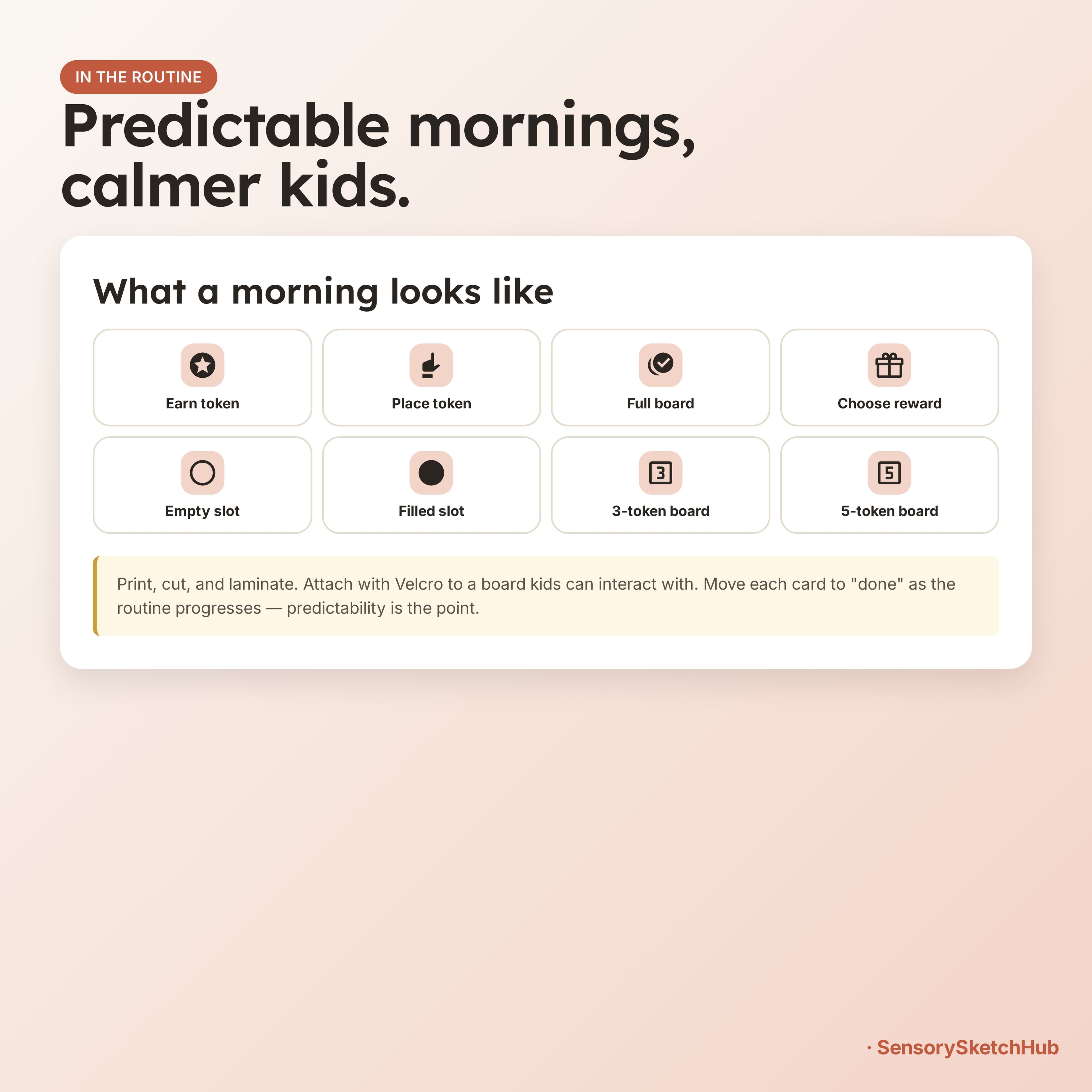 IN THE ROUTINE

Predictable mornings, calmer kids.

What a morning looks like

Earn token

Place token

Full board

Choose reward

Empty slot

Filled slot

3-token board

5-token board

Print, cut, and laminate. Attach with Velcro to a board kids can interact with. Move each card to "done" as the routine progresses — predictability is the point.

· SensorySketchHub